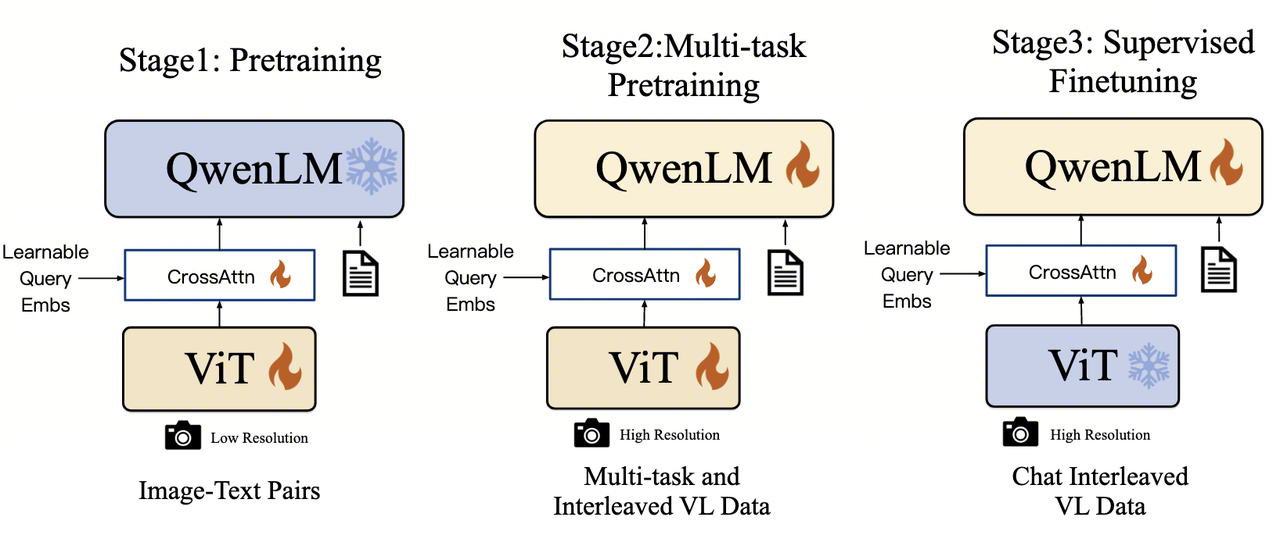 Stage1: Pretraining

QwenLM

Learnable Query Embs

CrossAttn

ViT

Low Resolution

Image-Text Pairs

Stage2:Multi-task Pretraining

QwenLM

Learnable Query Embs

CrossAttn

ViT

High Resolution

Multi-task and Interleaved VL Data

Stage3: Supervised Finetuning

QwenLM

Learnable Query Embs

CrossAttn

ViT

High Resolution

Chat Interleaved VL Data